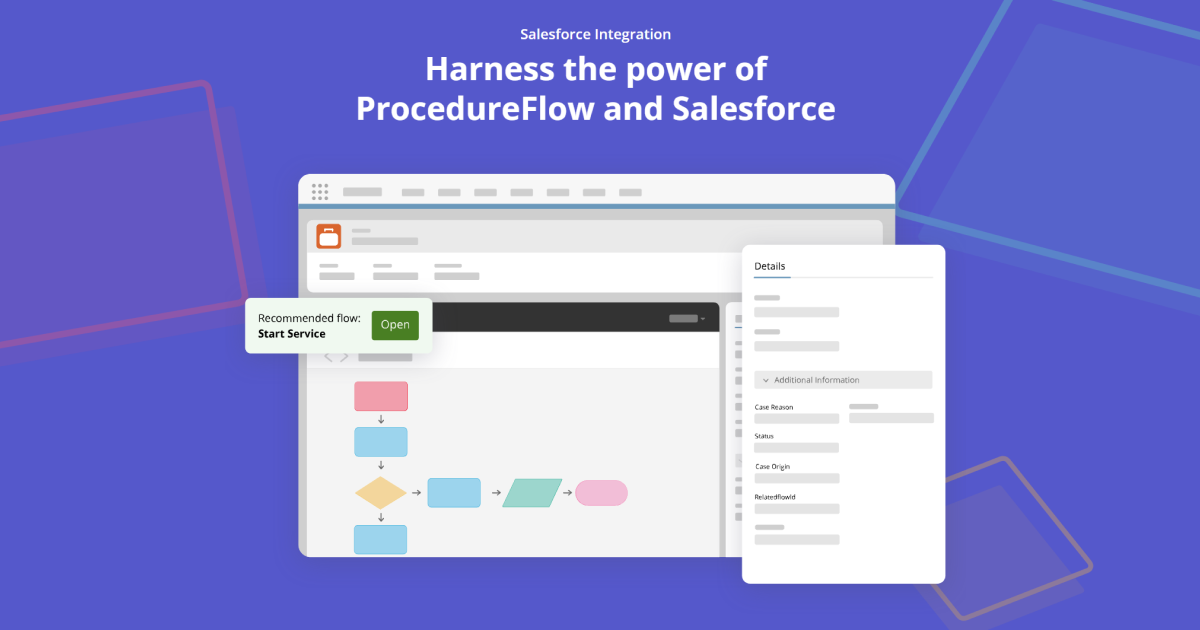 Salesforce Integration

Harness the power of ProcedureFlow and Salesforce

Recommended flow:
Start Service

Open

Details

Additional Information

Case Reason

Status

Case Origin

Relatedflowid